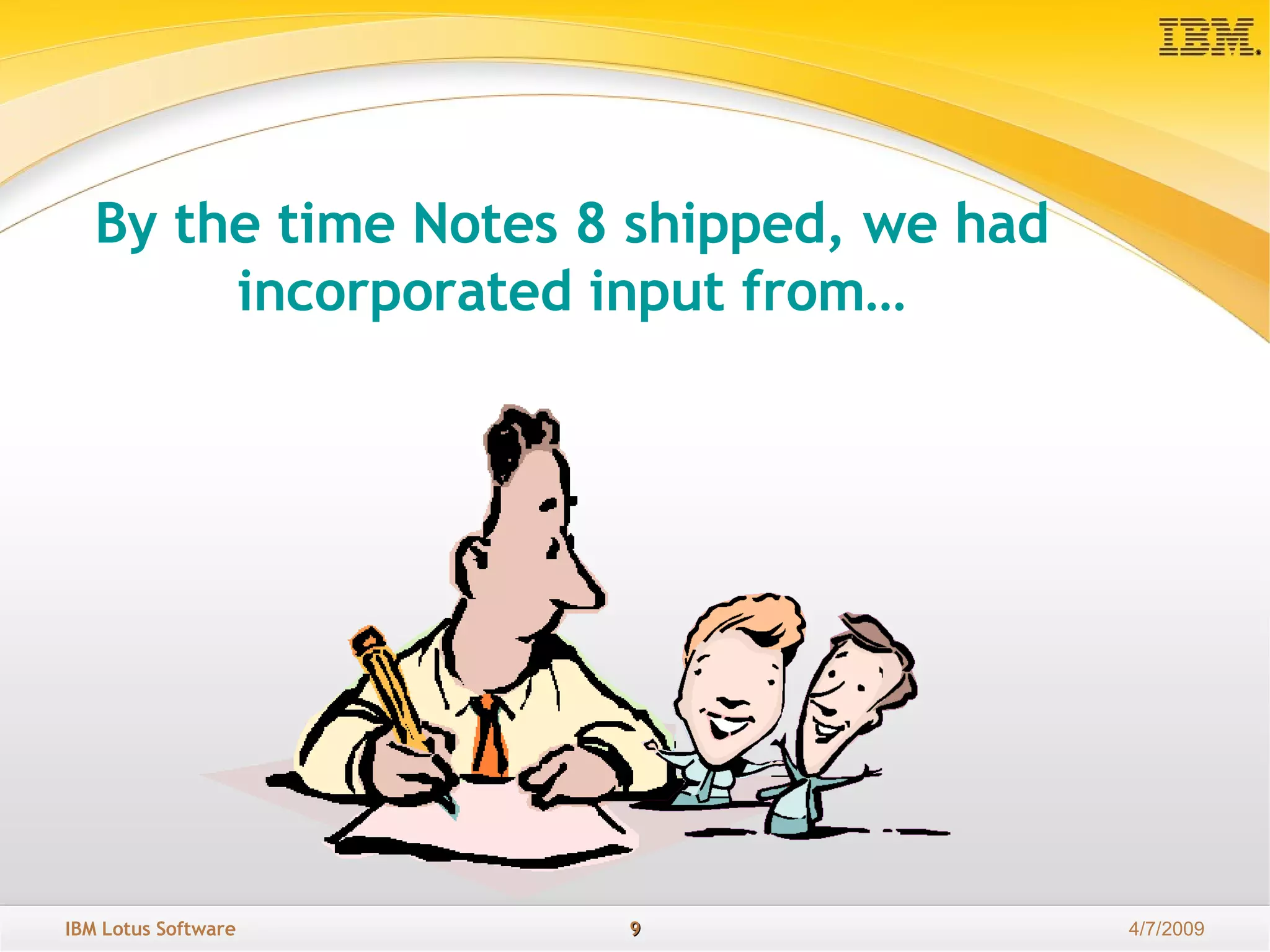 IBM.

By the time Notes 8 shipped, we had incorporated input from…

IBM Lotus Software

9

4/7/2009